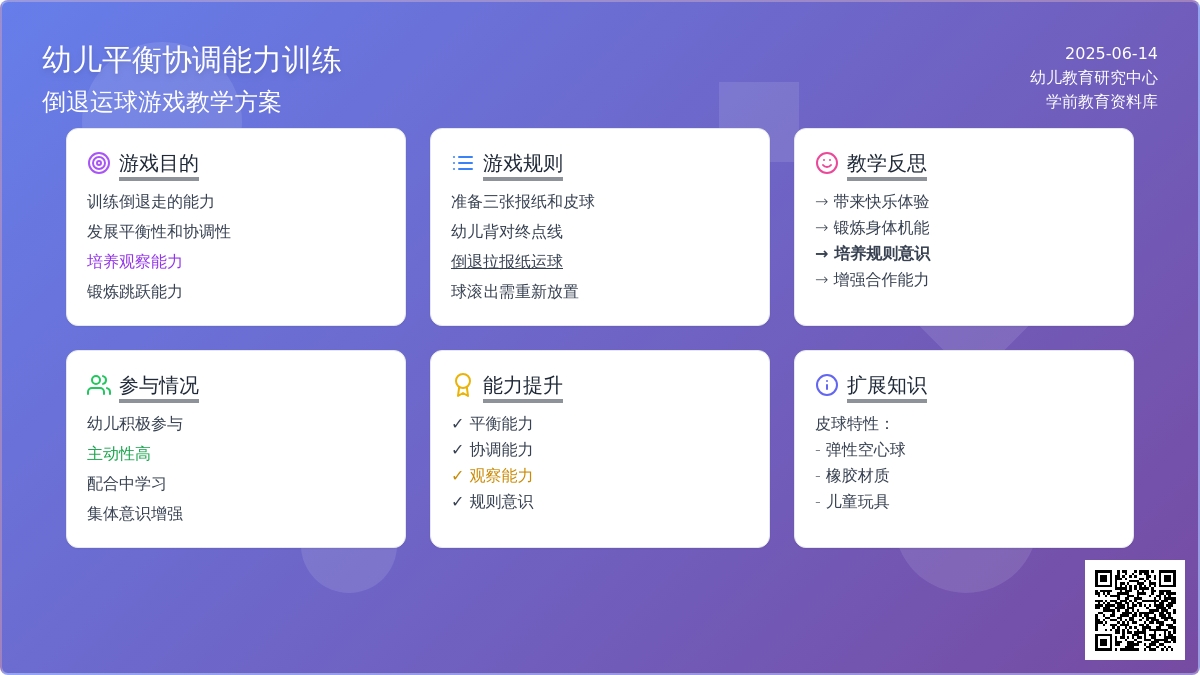 幼儿平衡协调能力训练
倒退运球游戏教学方案

2025-06-14
幼儿教育研究中心
学前教育资料库

游戏目的
训练倒退走的能力
发展平衡性和协调性
培养观察能力
锻炼跳跃能力

游戏规则
准备三张报纸和皮球
幼儿背对终点线
倒退拉报纸运球
球滚出需重新放置

教学反思
→ 带来快乐体验
→ 锻炼身体机能
→ 培养规则意识
→ 增强合作能力

参与情况
幼儿积极参与
主动性高
配合中学习
集体意识增强

能力提升
✓ 平衡能力
✓ 协调能力
✓ 观察能力
✓ 规则意识

扩展知识
皮球特性：
- 弹性空心球
- 橡胶材质
- 儿童玩具